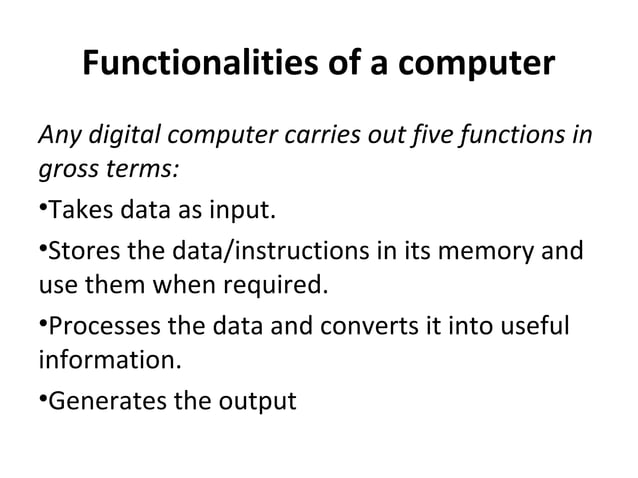 Functionalities of a computer

Any digital computer carries out five functions in gross terms:

•Takes data as input.

•Stores the data/instructions in its memory and use them when required.

•Processes the data and converts it into useful information.

•Generates the output